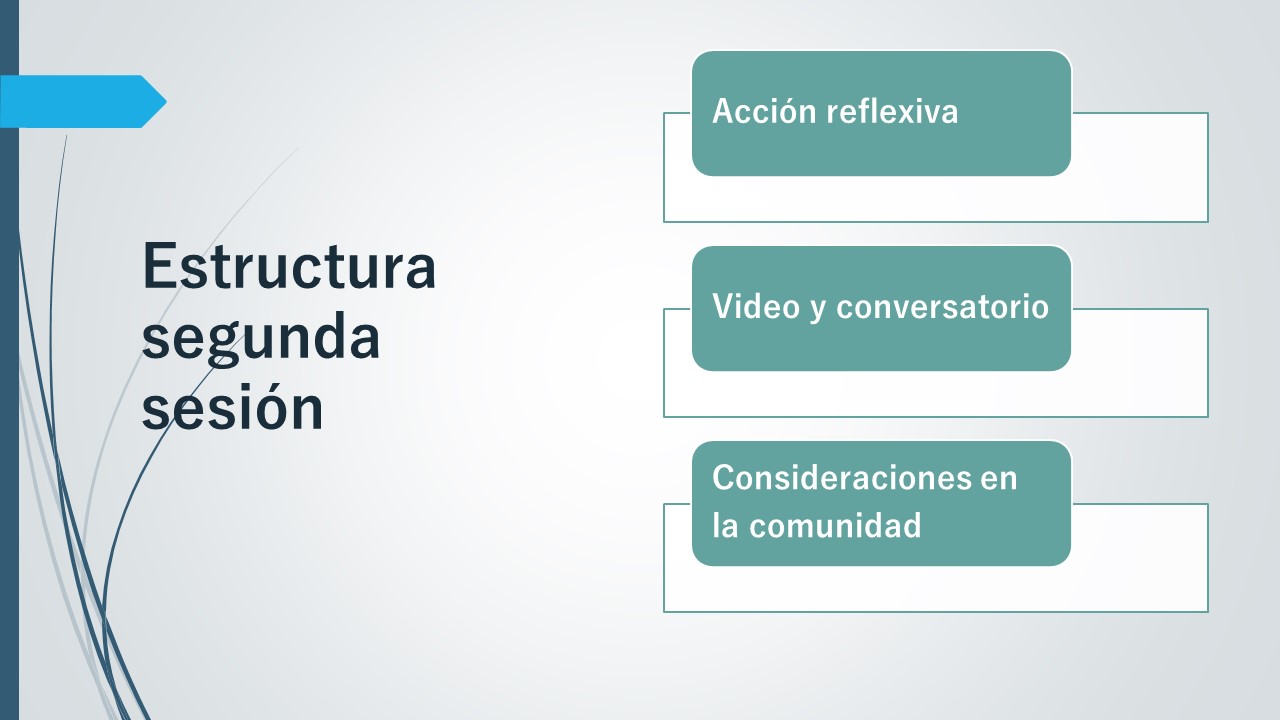 Estructura segunda sesión

Acción reflexiva

Video y conversatorio

Consideraciones en la comunidad